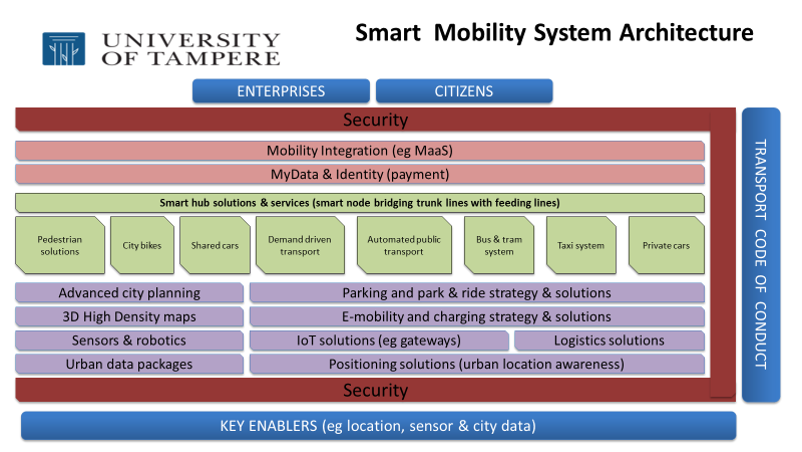 UNIVERSITY OF TAMPERE

Smart Mobility System Architecture

ENTERPRISES

CITIZENS

Security

Mobility Integration (eg MaaS)

MyData & Identity (payment)

Smart hub solutions & services (smart node bridging trunk lines with feeding lines)

Pedestrian solutions

City bikes

Shared cars

Demand driven transport

Automated public transport

Bus & tram system

Taxi system

Private cars

Advanced city planning

Parking and park & ride strategy & solutions

3D High Density maps

E-mobility and charging strategy & solutions

Sensors & robotics

IoT solutions (eg gateways)

Logistics solutions

Urban data packages

Positioning solutions (urban location awareness)

Security

TRANSPORT CODE OF CONDUCT

KEY ENABLERS (eg location, sensor & city data)